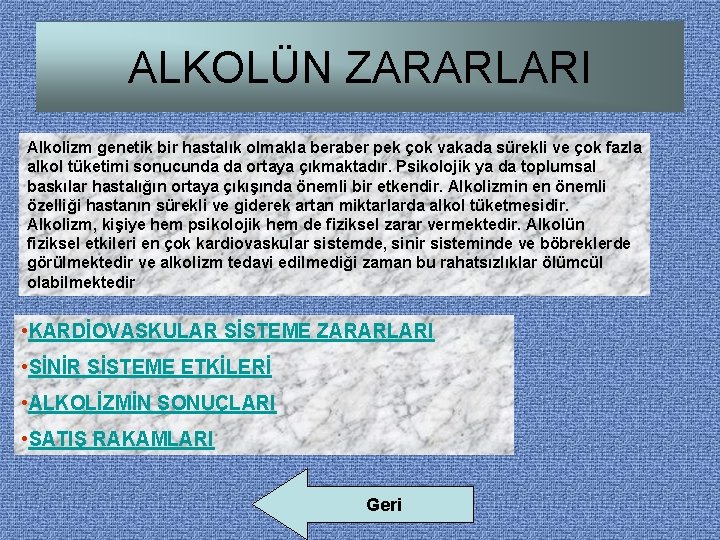 ALKOLÜN ZARARLARI

Alkolizm genetik bir hastalık olmakla beraber pek çok vakada sürekli ve çok fazla alkol tüketimi sonucunda da ortaya çıkmaktadır. Psikolojik ya da toplumsal baskılar hastalığın ortaya çıkışında önemli bir etkendir. Alkolizmin en önemli özelliği hastanın sürekli ve giderek artan miktarlarda alkol tüketmesidir. Alkolizm, kişiye hem psikolojik hem de fiziksel zarar vermektedir. Alkolün fiziksel etkileri en çok kardiovaskular sistemde, sinir sisteminde ve böbreklerde görülmektedir ve alkolizm tedavi edilmediği zaman bu rahatsızlıklar ölümcül olabilmektedir

•KARDİOVASKULAR SİSTEME ZARARLARI

•SİNİR SİSTEME ETKİLERİ

•ALKOLİZMİN SONUÇLARI

•SATIŞ RAKAMLARI

Geri